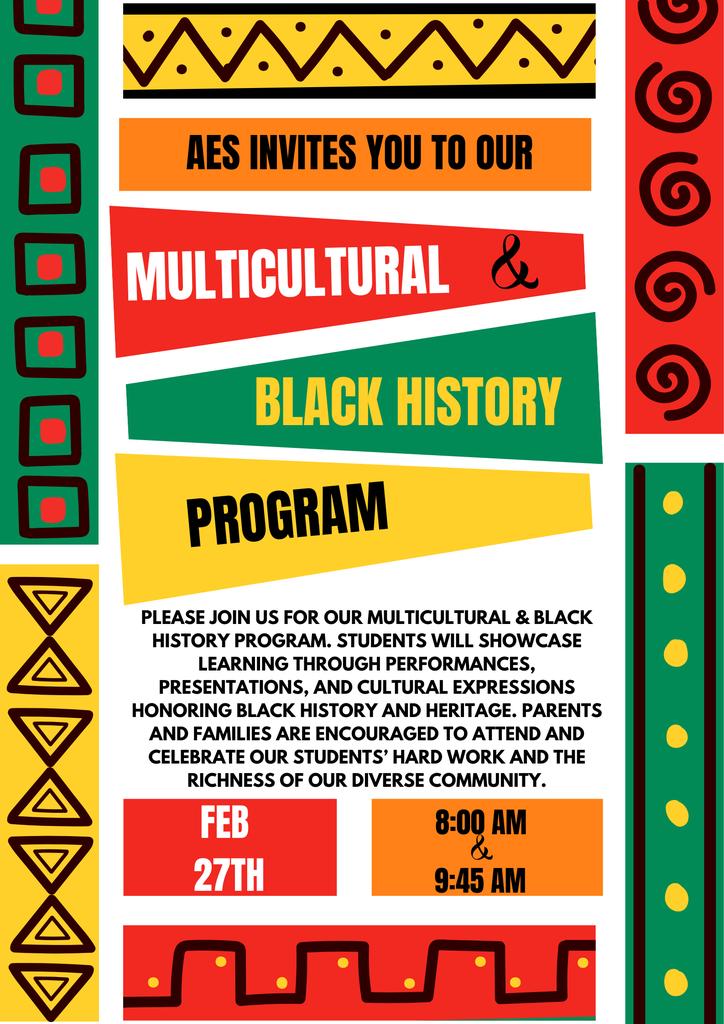 AES INVITES YOU TO OUR

MULTICULTURAL &

BLACK HISTORY

PROGRAM

PLEASE JOIN US FOR OUR MULTICULTURAL & BLACK HISTORY PROGRAM. STUDENTS WILL SHOWCASE LEARNING THROUGH PERFORMANCES, PRESENTATIONS, AND CULTURAL EXPRESSIONS HONORING BLACK HISTORY AND HERITAGE. PARENTS AND FAMILIES ARE ENCOURAGED TO ATTEND AND CELEBRATE OUR STUDENTS' HARD WORK AND THE RICHNESS OF OUR DIVERSE COMMUNITY.

FEB 27TH

8:00 AM & 9:45 AM